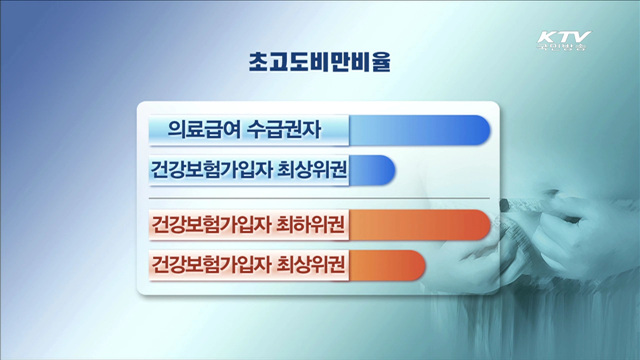 KTV
국민방송

초고도비만비율

의료급여 수급권자

건강보험가입자 최상위권

건강보험가입자 최하위권

건강보험가입자 최상위권